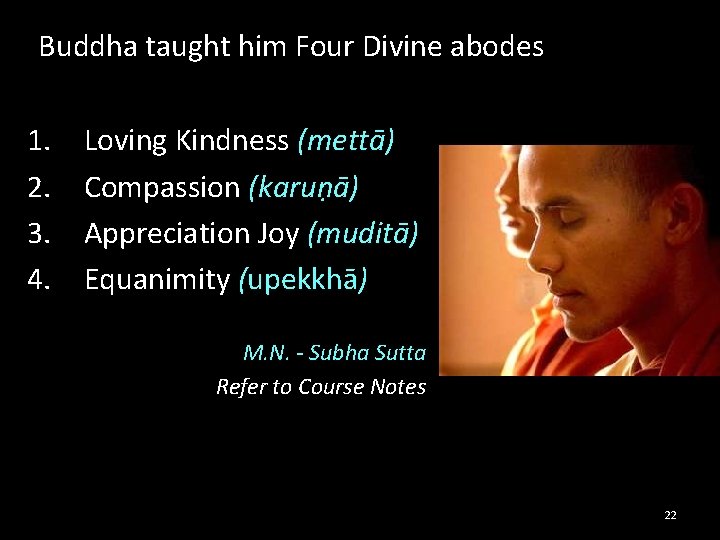 Buddha taught him Four Divine abodes

1. Loving Kindness (mettā)
2. Compassion (karuṇā)
3. Appreciation Joy (muditā)
4. Equanimity (upekkhā)

M.N. - Subha Sutta
Refer to Course Notes

22